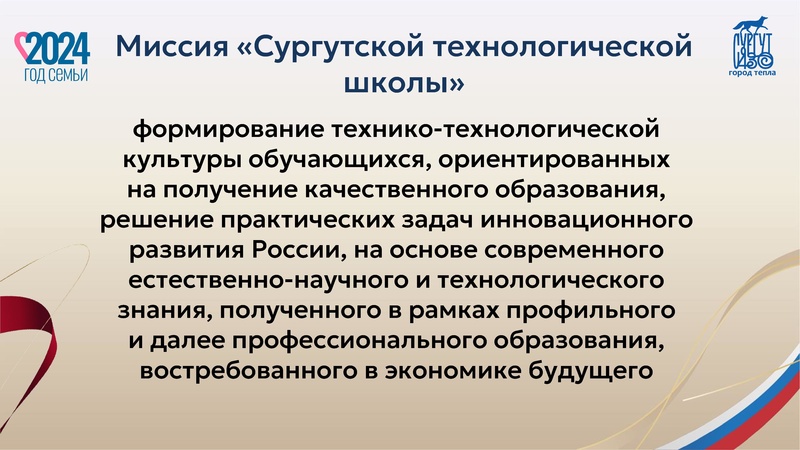 2024
ГОД СЕМЬИ

Миссия «Сургутской технологической школы»

СУРГУТ 430
ГОРОД ТЕПЛА

формирование технико-технологической культуры обучающихся, ориентированных на получение качественного образования, решение практических задач инновационного развития России, на основе современного естественно-научного и технологического знания, полученного в рамках профильного и далее профессионального образования, востребованного в экономике будущего